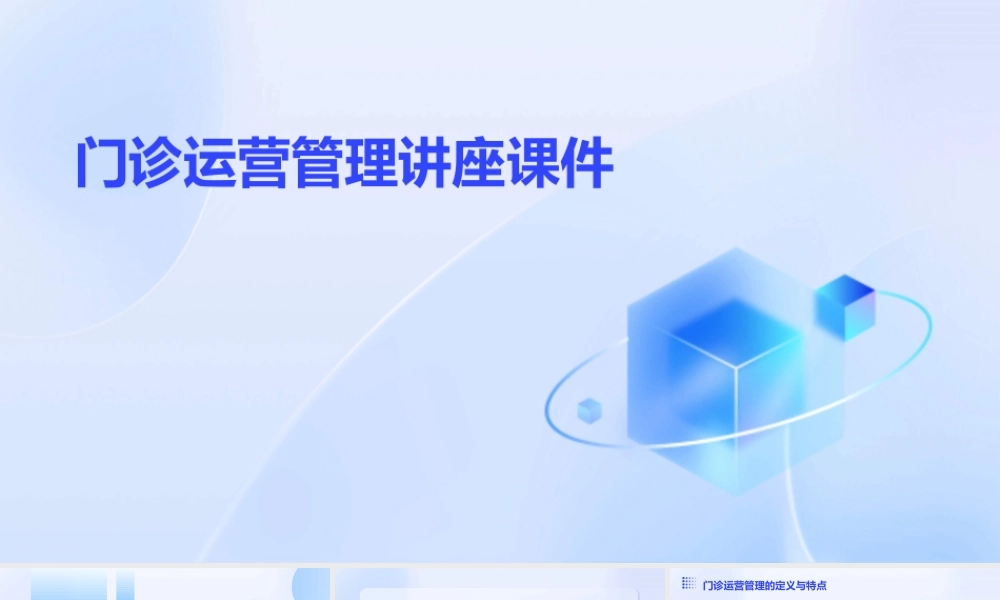 门诊运营管理讲座课件

门诊运营管理的定义与特点